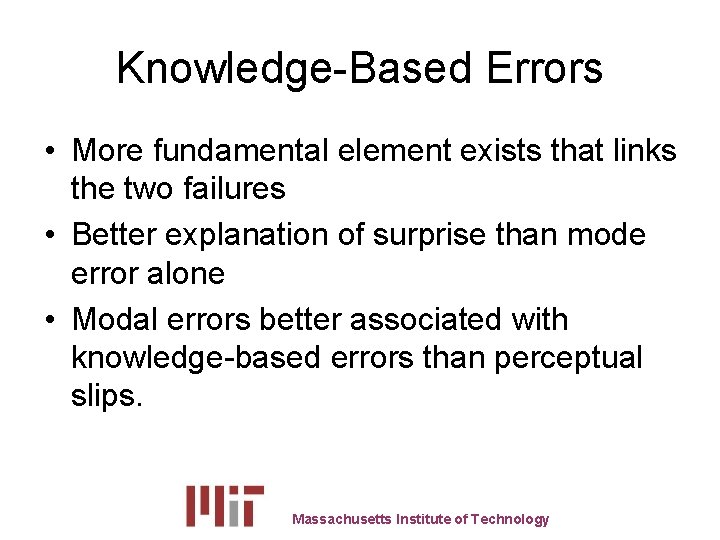 Knowledge-Based Errors

• More fundamental element exists that links the two failures
• Better explanation of surprise than mode error alone
• Modal errors better associated with knowledge-based errors than perceptual slips.

MIT Massachusetts Institute of Technology